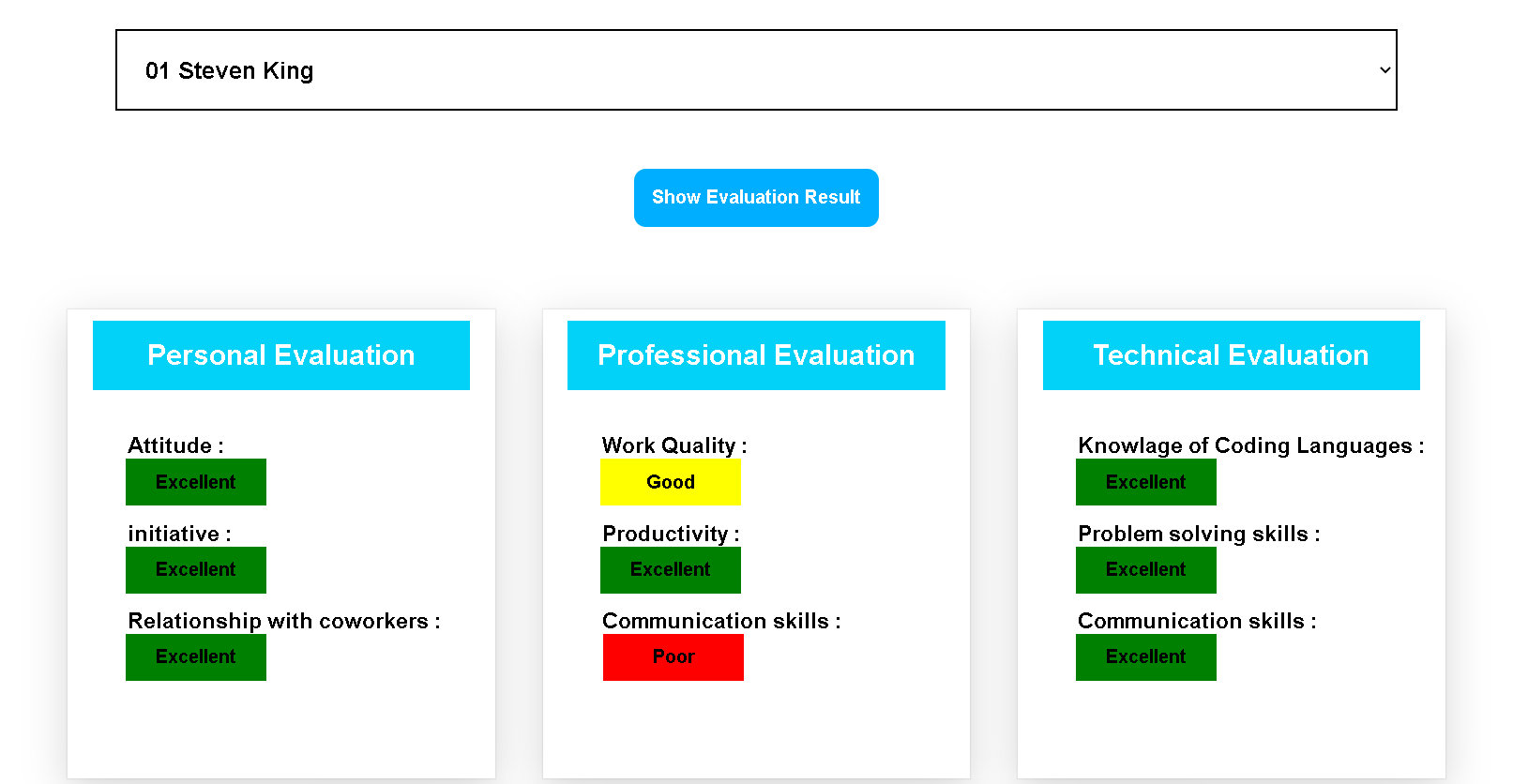 01 Steven King

Show Evaluation Result

Personal Evaluation

Attitude :
Excellent

initiative :
Excellent

Relationship with coworkers :
Excellent

Professional Evaluation

Work Quality :
Good

Productivity :
Excellent

Communication skills :
Poor

Technical Evaluation

Knowlage of Coding Languages :
Excellent

Problem solving skills :
Excellent

Communication skills :
Excellent